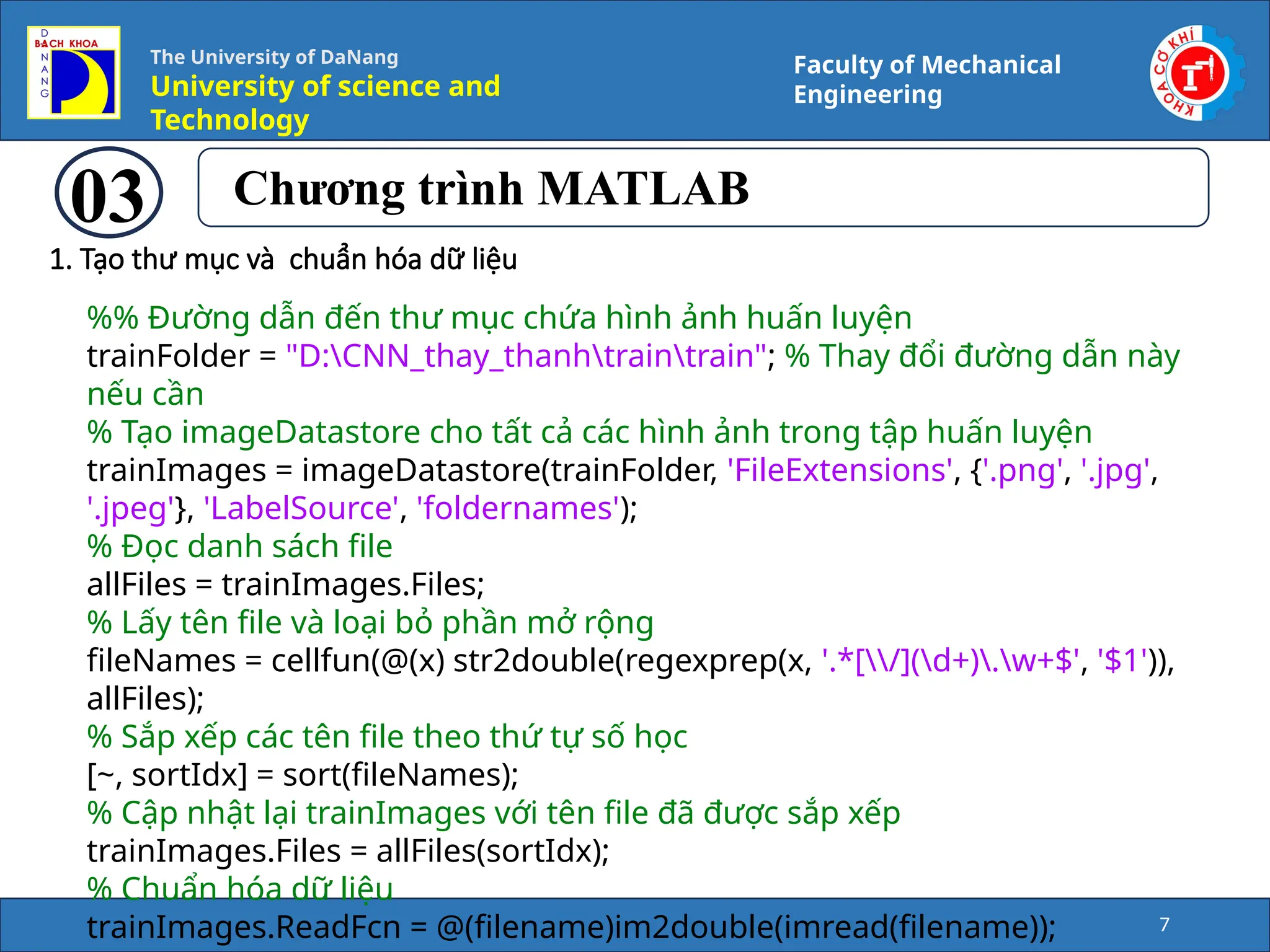 D
BÁCH KHOA
N
A
N
G

The University of DaNang
University of science and Technology

Faculty of Mechanical Engineering

KHOA CƠ KHÍ

03

Chương trình MATLAB

1. Tạo thư mục và chuẩn hóa dữ liệu

%% Đường dẫn đến thư mục chứa hình ảnh huấn luyện
trainFolder = "D:\CNN_thay_thanh\train\train"; % Thay đổi đường dẫn này nếu cần
% Tạo imageDatastore cho tất cả các hình ảnh trong tập huấn luyện
trainImages = imageDatastore(trainFolder, 'FileExtensions', {'.png', '.jpg', '.jpeg'}, 'LabelSource', 'foldernames');
% Đọc danh sách file
allFiles = trainImages.Files;
% Lấy tên file và loại bỏ phần mở rộng
fileNames = cellfun(@(x) str2double(regexprep(x, '.*[\\/](\d+)\.\w+$', '$1')), allFiles);
% Sắp xếp các tên file theo thứ tự số học
[~, sortIdx] = sort(fileNames);
% Cập nhật lại trainImages với tên file đã được sắp xếp
trainImages.Files = allFiles(sortIdx);
% Chuẩn hóa dữ liệu
trainImages.ReadFcn = @(filename)im2double(imread(filename));

7